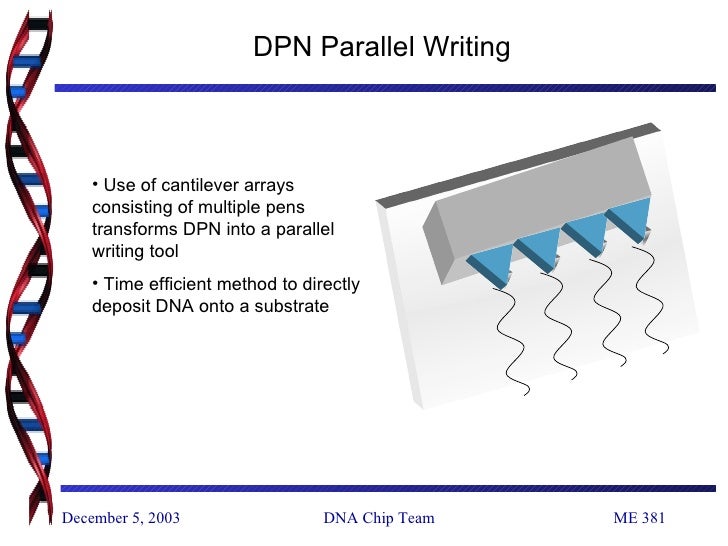 DPN Parallel Writing

• Use of cantilever arrays consisting of multiple pens transforms DPN into a parallel writing tool

• Time efficient method to directly deposit DNA onto a substrate

December 5, 2003

DNA Chip Team

ME 381